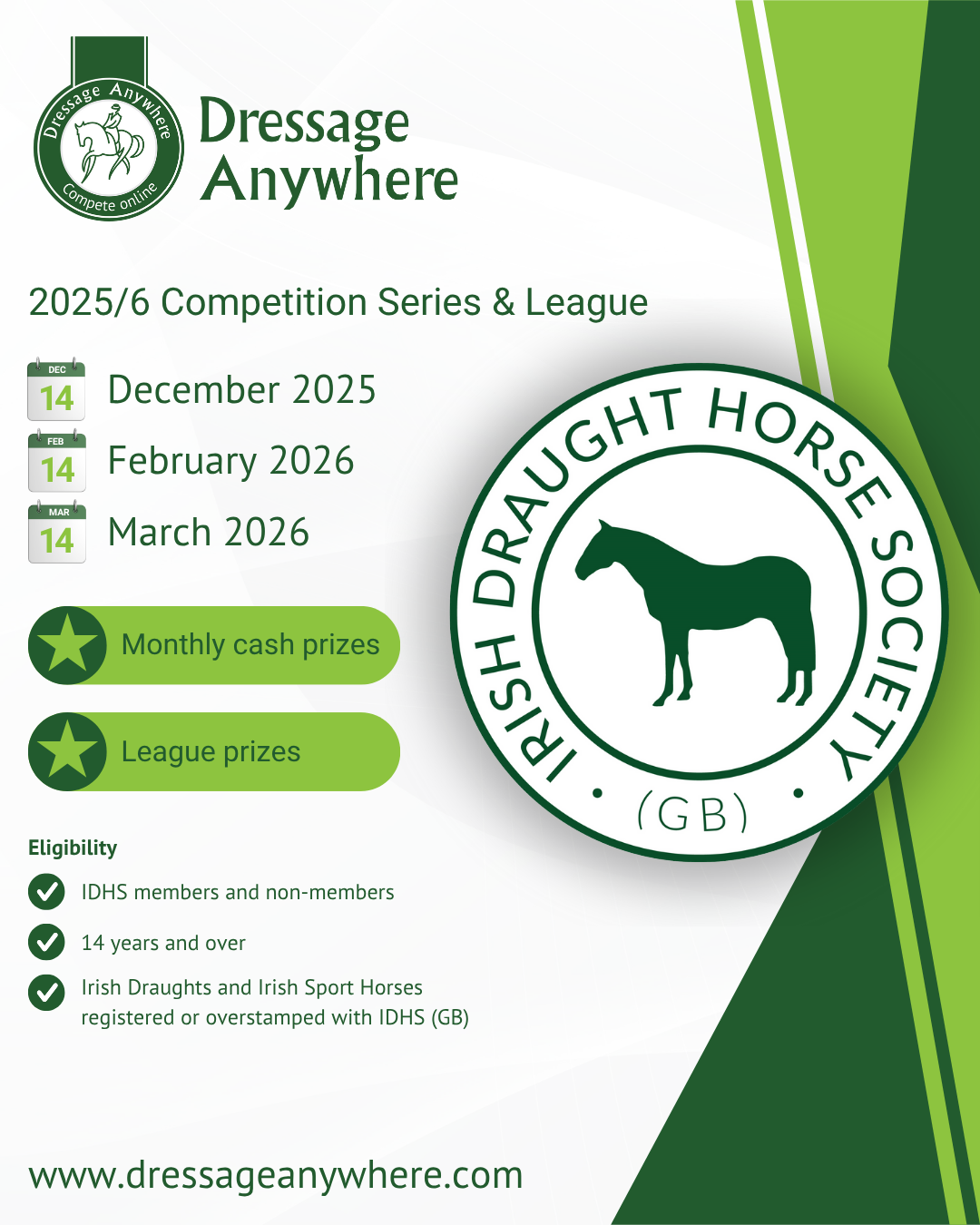 Dressage Anywhere
Compete online

Dressage Anywhere

2025/6 Competition Series & League

DEC 14 December 2025

FEB 14 February 2026

MAR 14 March 2026

Monthly cash prizes

League prizes

IRISH DRAUGHT HORSE SOCIETY • (GB) •

Eligibility

IDHS members and non-members

14 years and over

Irish Draughts and Irish Sport Horses registered or overstamped with IDHS (GB)

www.dressageanywhere.com